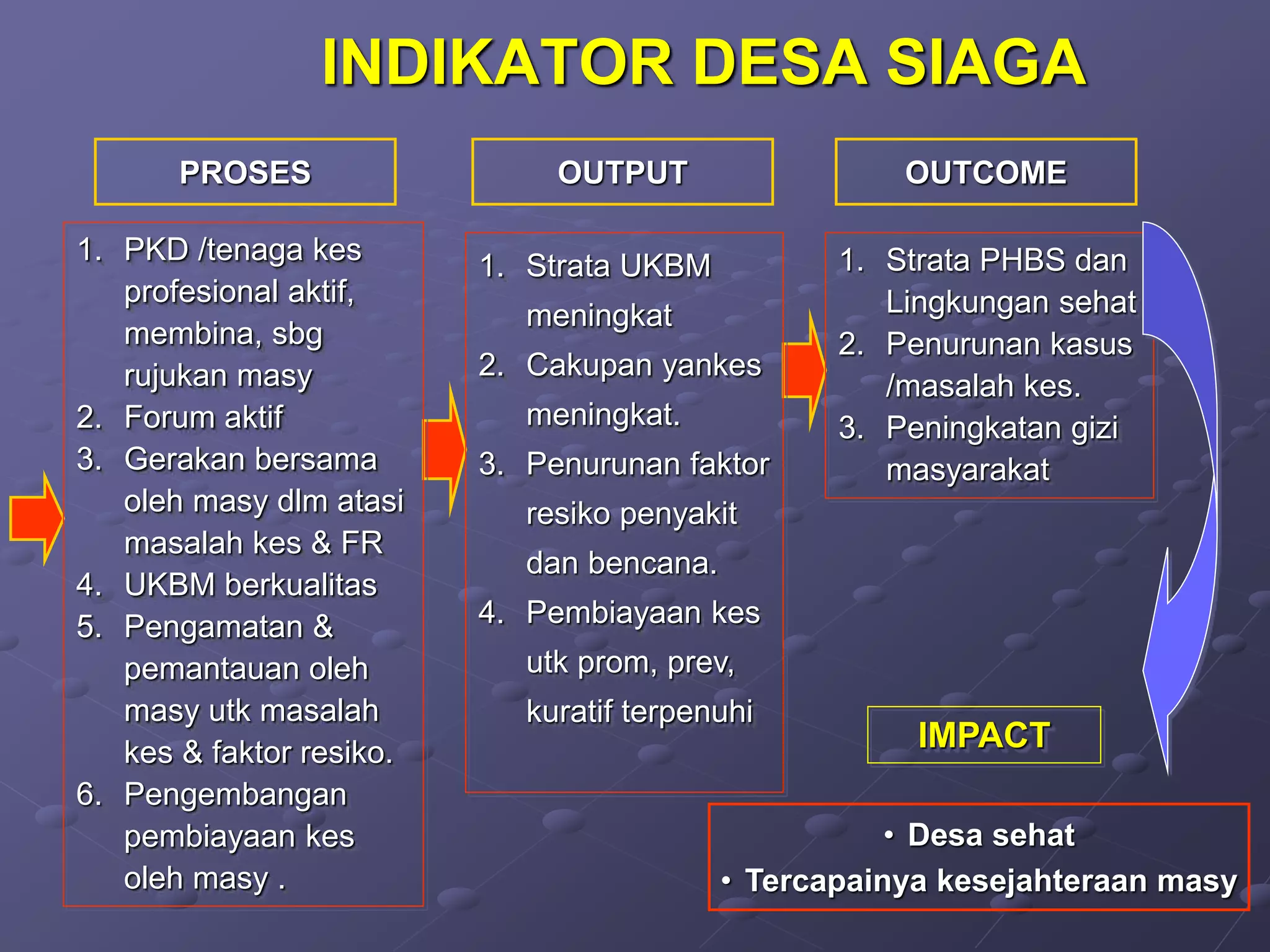 INDIKATOR DESA SIAGA

PROSES

1. PKD /tenaga kes profesional aktif, membina, sbg rujukan masy
2. Forum aktif
3. Gerakan bersama oleh masy dlm atasi masalah kes & FR
4. UKBM berkualitas
5. Pengamatan & pemantauan oleh masy utk masalah kes & faktor resiko.
6. Pengembangan pembiayaan kes oleh masy .

OUTPUT

1. Strata UKBM meningkat
2. Cakupan yankes meningkat.
3. Penurunan faktor resiko penyakit dan bencana.
4. Pembiayaan kes utk prom, prev, kuratif terpenuhi

OUTCOME

1. Strata PHBS dan Lingkungan sehat
2. Penurunan kasus /masalah kes.
3. Peningkatan gizi masyarakat

IMPACT

• Desa sehat
• Tercapainya kesejahteraan masy